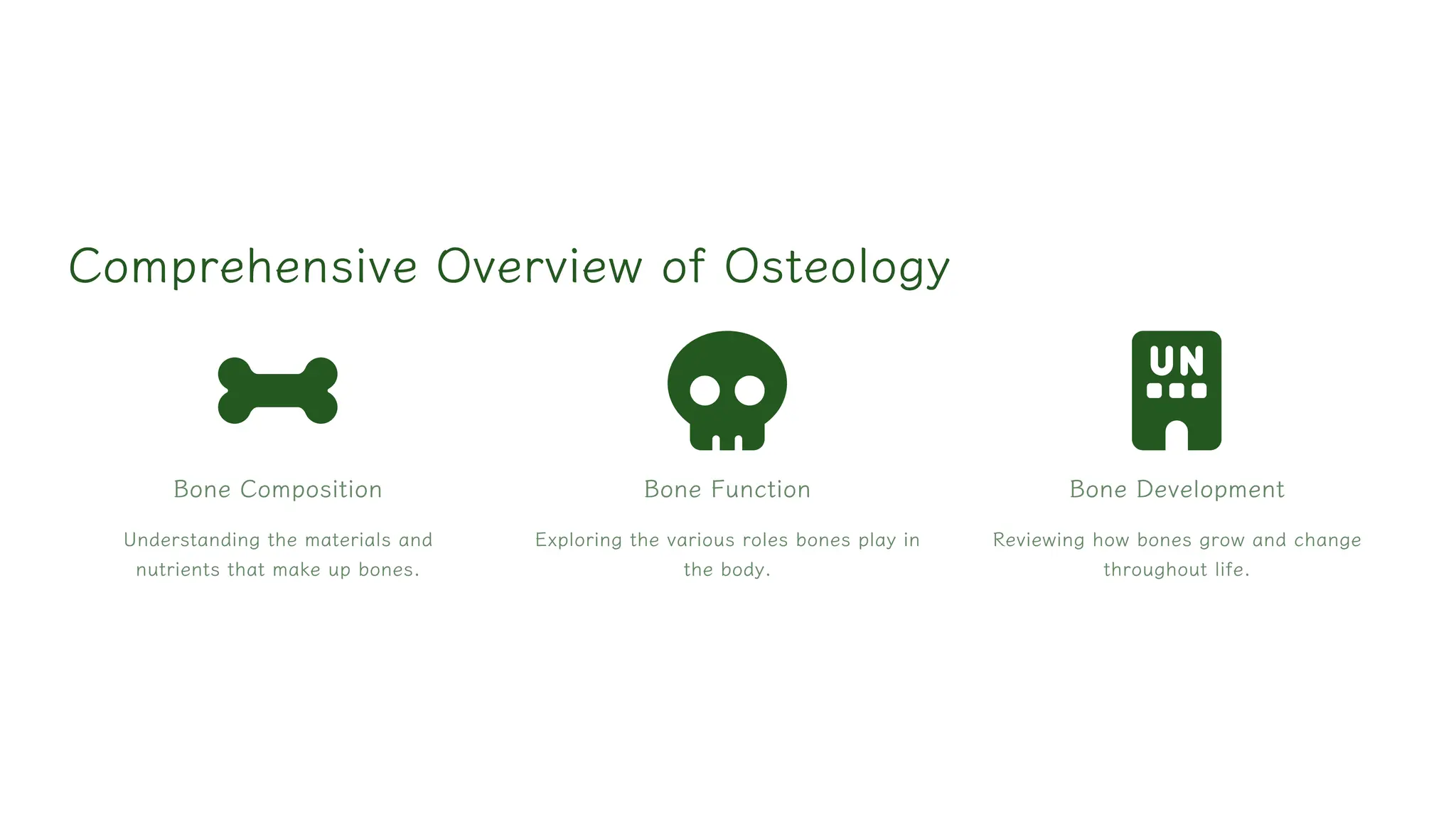 Comprehensive Overview of Osteology

Bone Composition

Understanding the materials and nutrients that make up bones.

Bone Function

Exploring the various roles bones play in the body.

UN

Bone Development

Reviewing how bones grow and change throughout life.